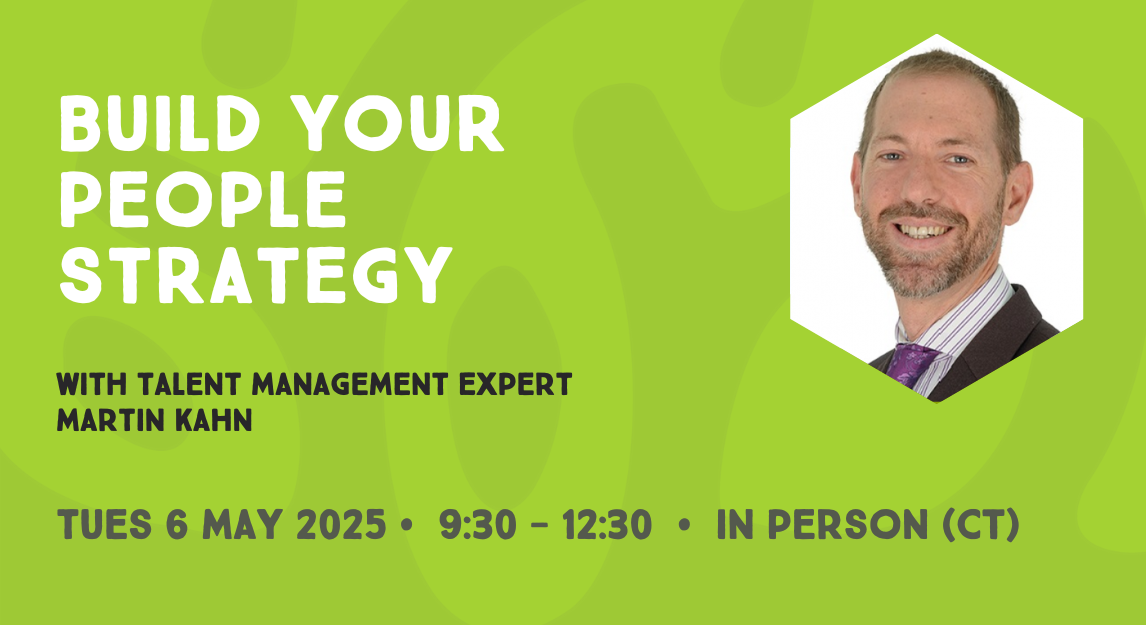 BUILD YOUR PEOPLE STRATEGY

WITH TALENT MANAGEMENT EXPERT MARTIN KAHN

TUES 6 MAY 2025 • 9:30 - 12:30 • IN PERSON (CT)